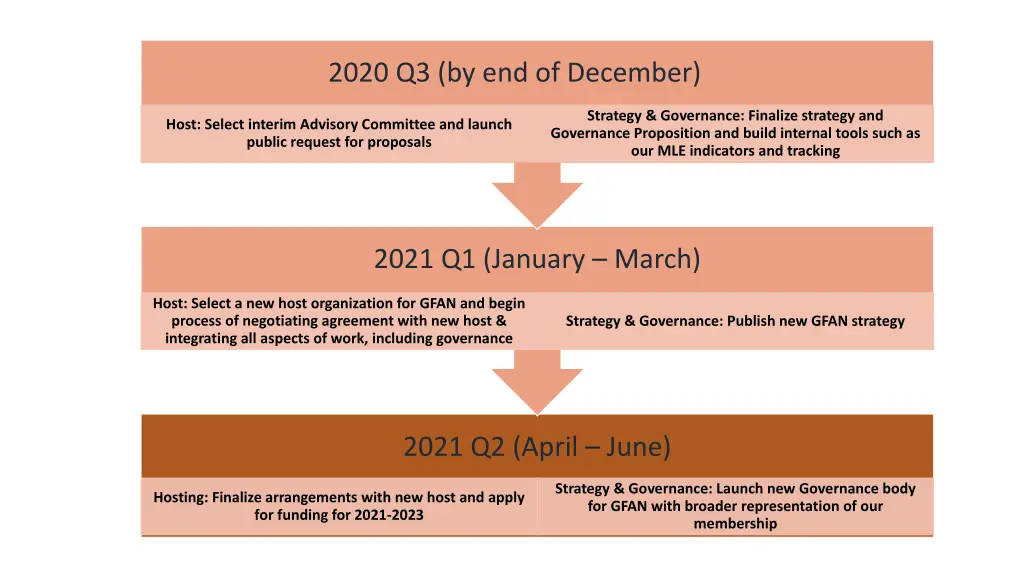 2020 Q3 (by end of December)

Host: Select interim Advisory Committee and launch public request for proposals

Strategy & Governance: Finalize strategy and Governance Proposition and build internal tools such as our MLE indicators and tracking

2021 Q1 (January – March)

Host: Select a new host organization for GFAN and begin process of negotiating agreement with new host & integrating all aspects of work, including governance

Strategy & Governance: Publish new GFAN strategy

2021 Q2 (April – June)

Hosting: Finalize arrangements with new host and apply for funding for 2021-2023

Strategy & Governance: Launch new Governance body for GFAN with broader representation of our membership